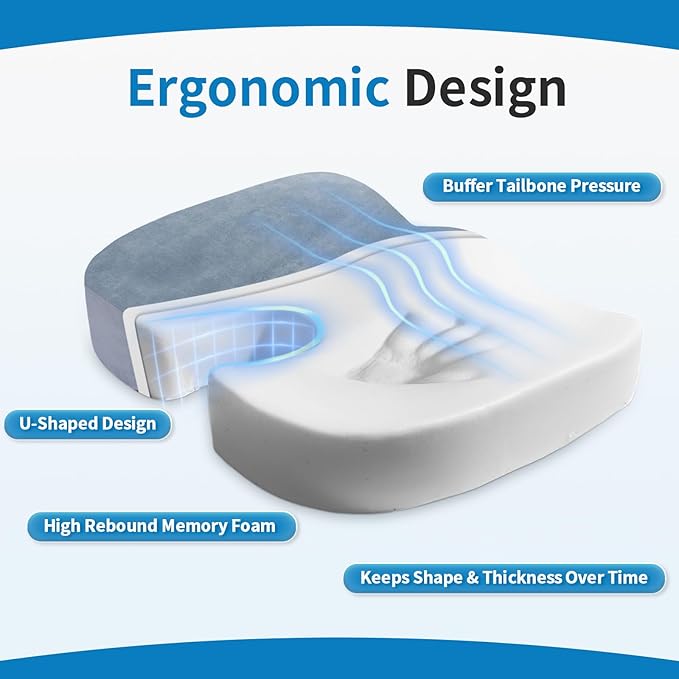 Ergonomic Design

Buffer Tailbone Pressure

U-Shaped Design

High Rebound Memory Foam

Keeps Shape & Thickness Over Time